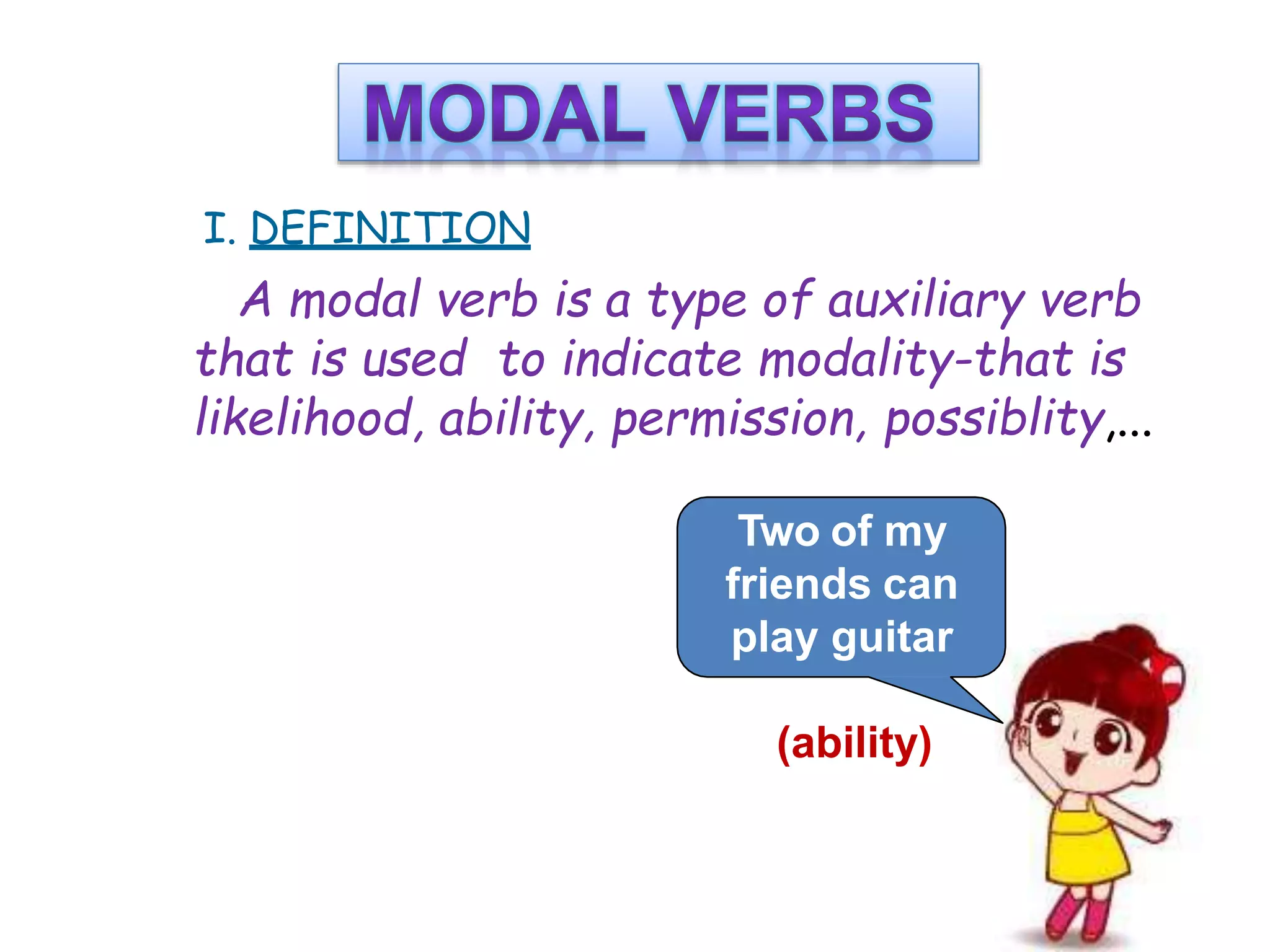 MODAL VERBS

I. DEFINITION

A modal verb is a type of auxiliary verb that is used to indicate modality-that is likelihood, ability, permission, possiblity,...

Two of my friends can play guitar

(ability)